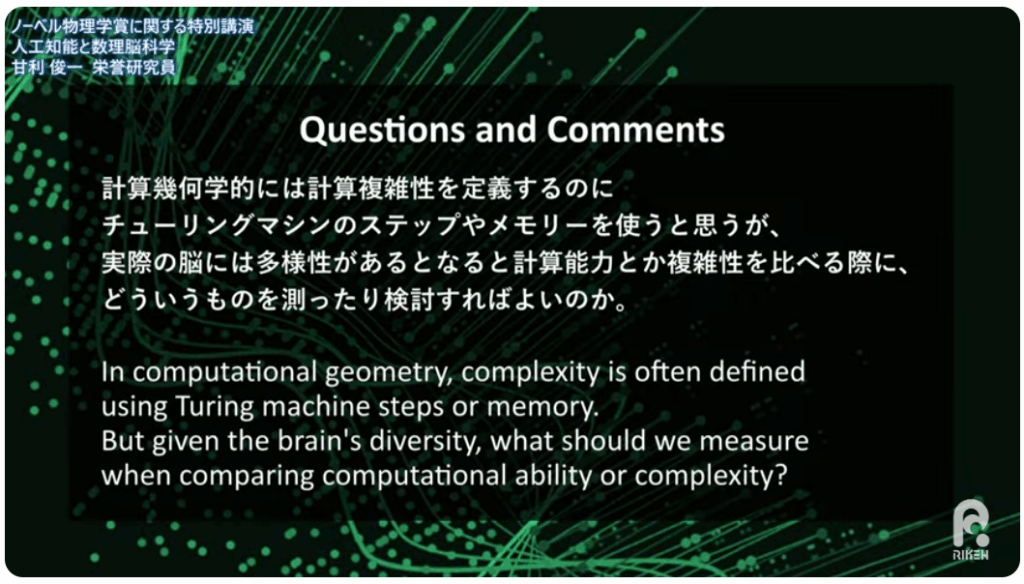 ノーベル物理学賞に関する特別講演
人工知能と数理脳科学
甘利 俊一 栄誉研究員

Questions and Comments

計算幾何学的には計算複雑性を定義するのに
チューリングマシンのステップやメモリーを使うと思うが、
実際の脳には多様性があるとなると計算能力とか複雑性を比べる際に、
どういうものを測ったり検討すればよいのか。

In computational geometry, complexity is often defined using Turing machine steps or memory.
But given the brain's diversity, what should we measure when comparing computational ability or complexity?

RIKEN